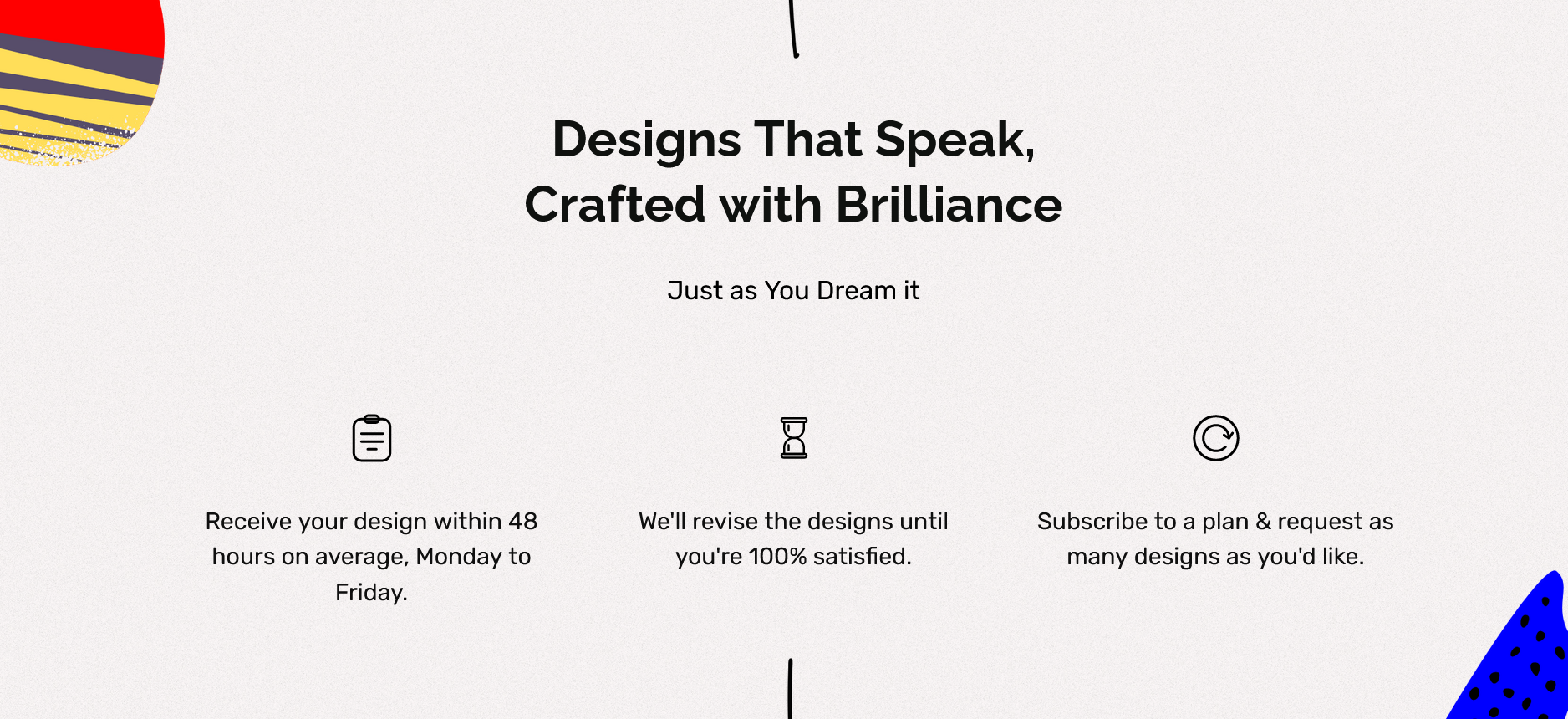 Designs That Speak, Crafted with Brilliance

Just as You Dream it

Receive your design within 48 hours on average, Monday to Friday.

We'll revise the designs until you're 100% satisfied.

Subscribe to a plan & request as many designs as you'd like.